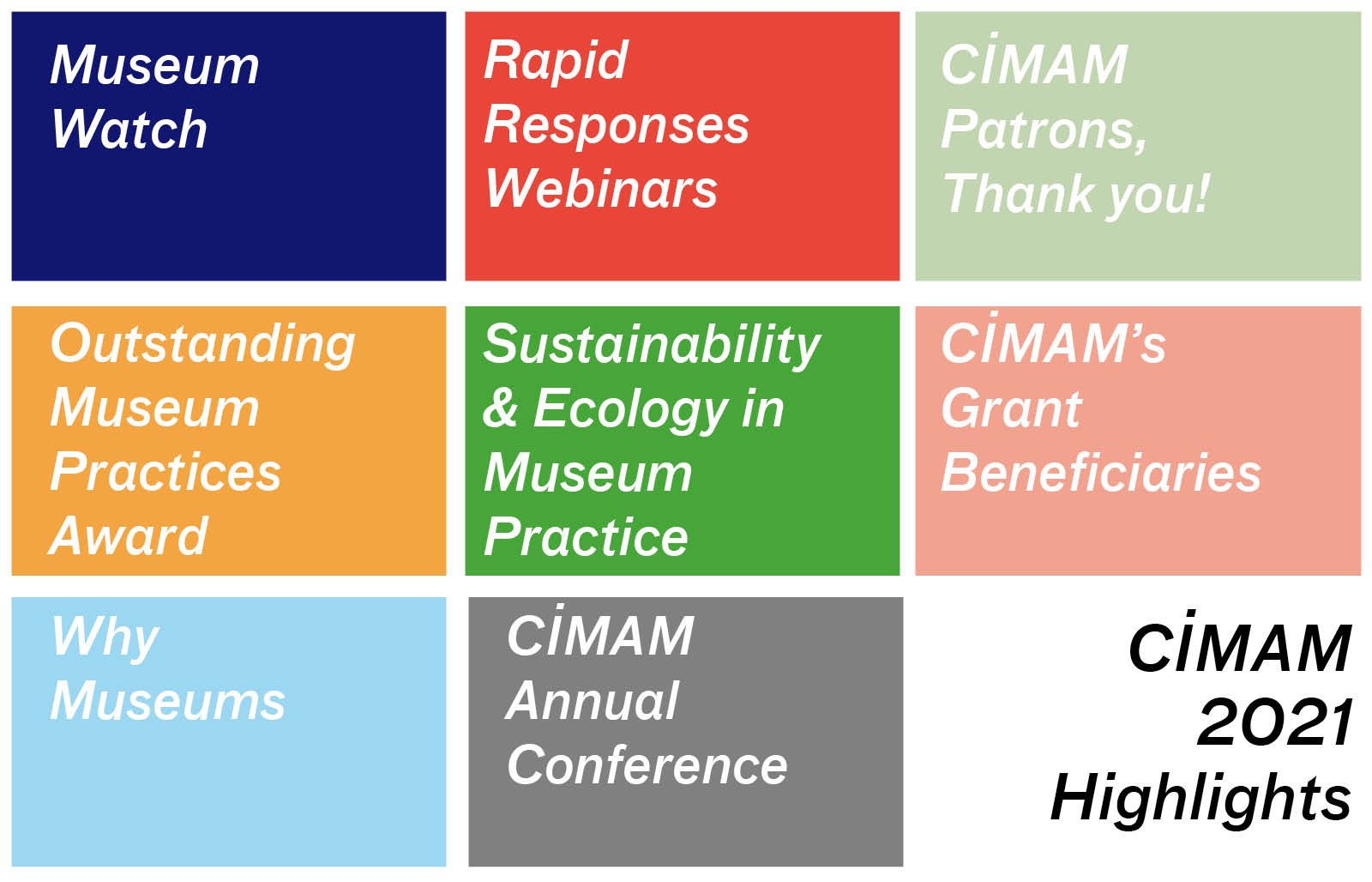 Museum Watch

Rapid Responses Webinars

CİMAM Patrons, Thank you!

Outstanding Museum Practices Award

Sustainability & Ecology in Museum Practice

CİMAM's Grant Beneficiaries

Why Museums

CİMAM Annual Conference

CİMAM 2021 Highlights